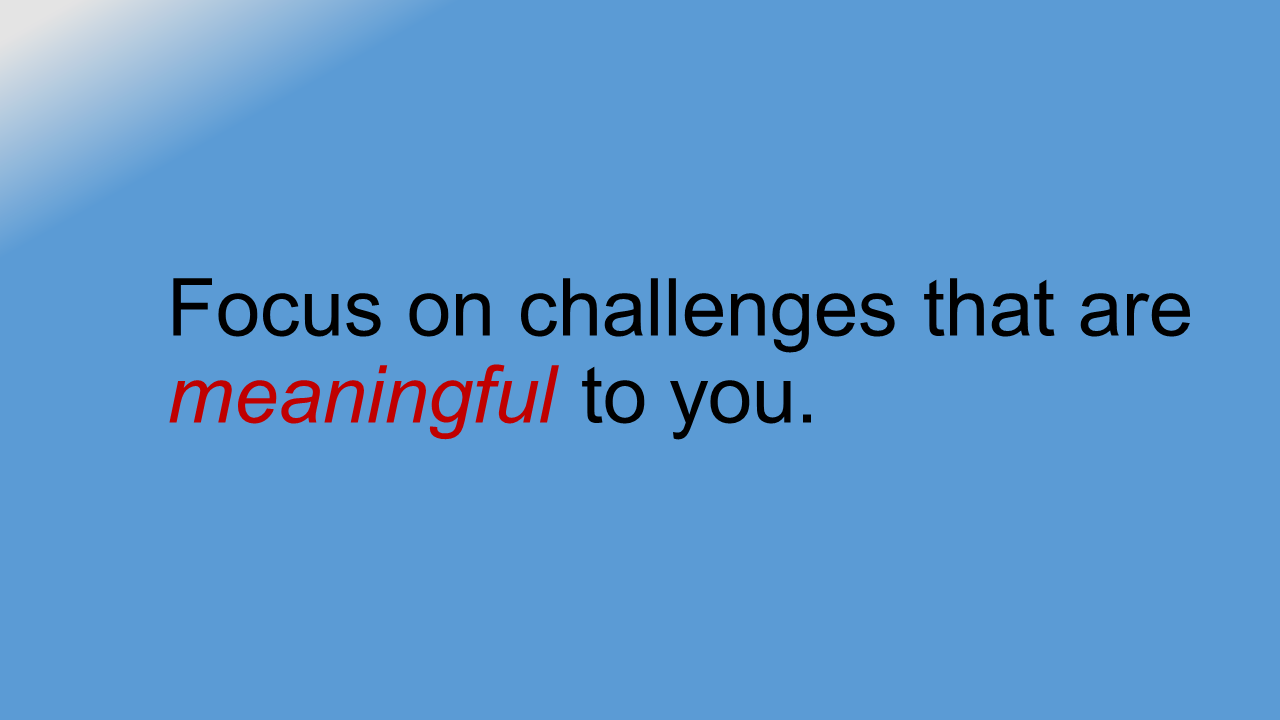 Focus on challenges that are meaningful to you.